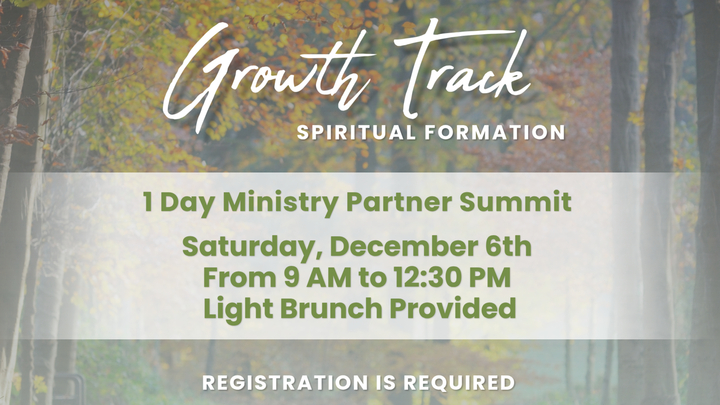 Growth Track
SPIRITUAL FORMATION

1 Day Ministry Partner Summit

Saturday, December 6th
From 9 AM to 12:30 PM
Light Brunch Provided

REGISTRATION IS REQUIRED